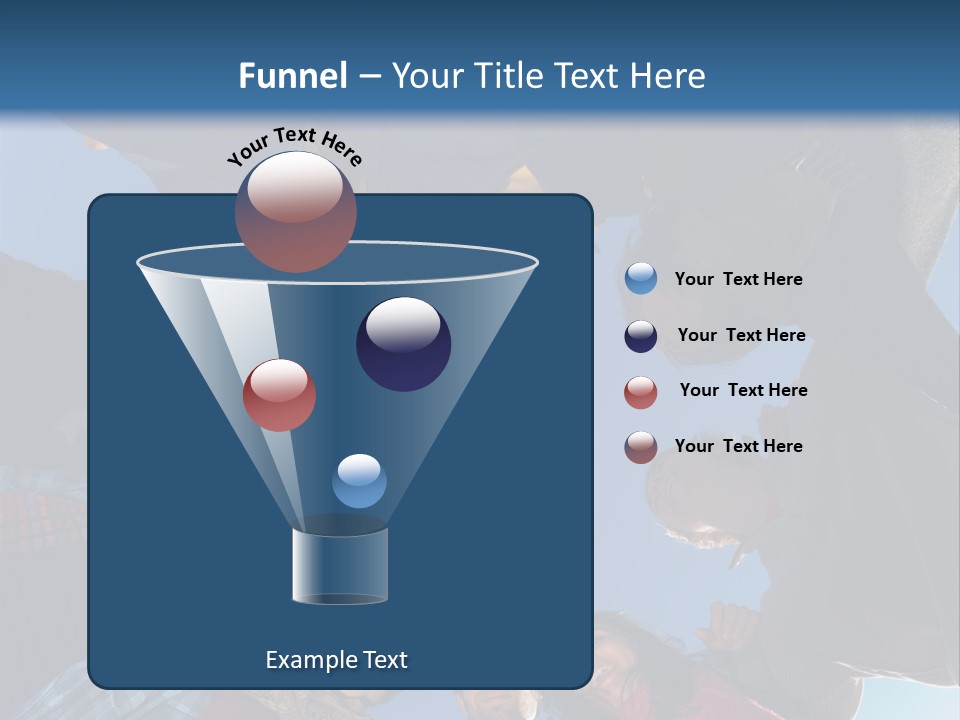 Funnel – Your Title Text Here

Your Text Here

Your Text Here

Your Text Here

Your Text Here

Your Text Here

Example Text